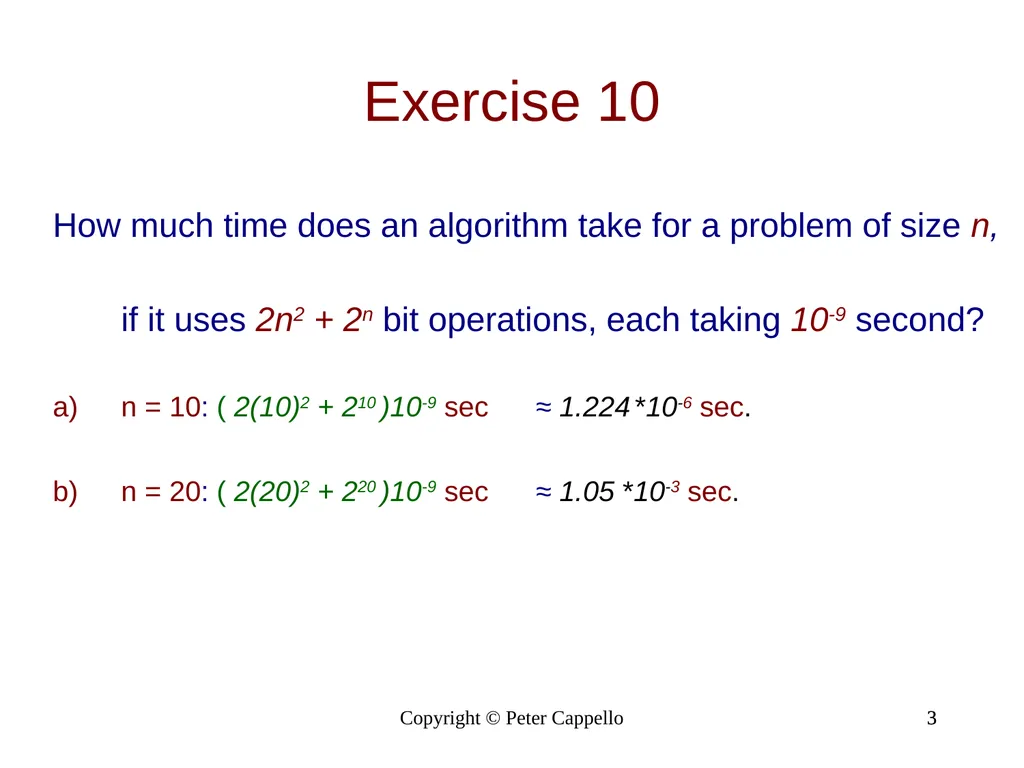 Exercise 10

How much time does an algorithm take for a problem of size $n$,

if it uses $2n^2 + 2^n$ bit operations, each taking $10^{-9}$ second?

a) n = 10: $( 2(10)^2 + 2^{10} )10^{-9}$ sec $\approx 1.224 * 10^{-6}$ sec.

b) n = 20: $( 2(20)^2 + 2^{20} )10^{-9}$ sec $\approx 1.05 * 10^{-3}$ sec.

Copyright © Peter Cappello

3